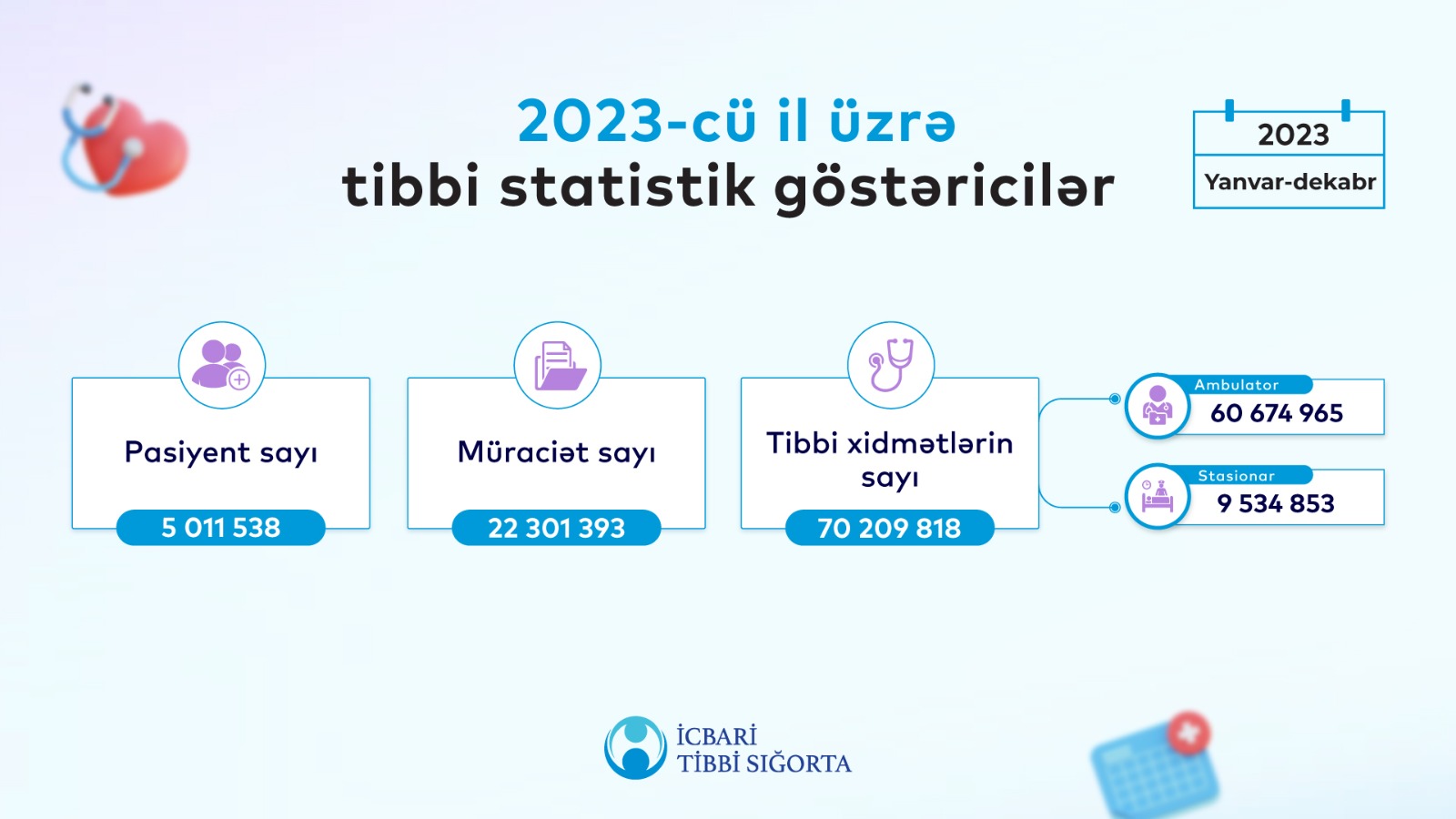 2023-cü il üzrə
tibbi statistik göstəricilər

2023
Yanvar-dekabr

Pasiyent sayı
5 011 538

Müraciət sayı
22 301 393

Tibbi xidmətlərin sayı
70 209 818

Ambulator
60 674 965

Stasionar
9 534 853

İCBARİ
TİBBİ SIĞORTA